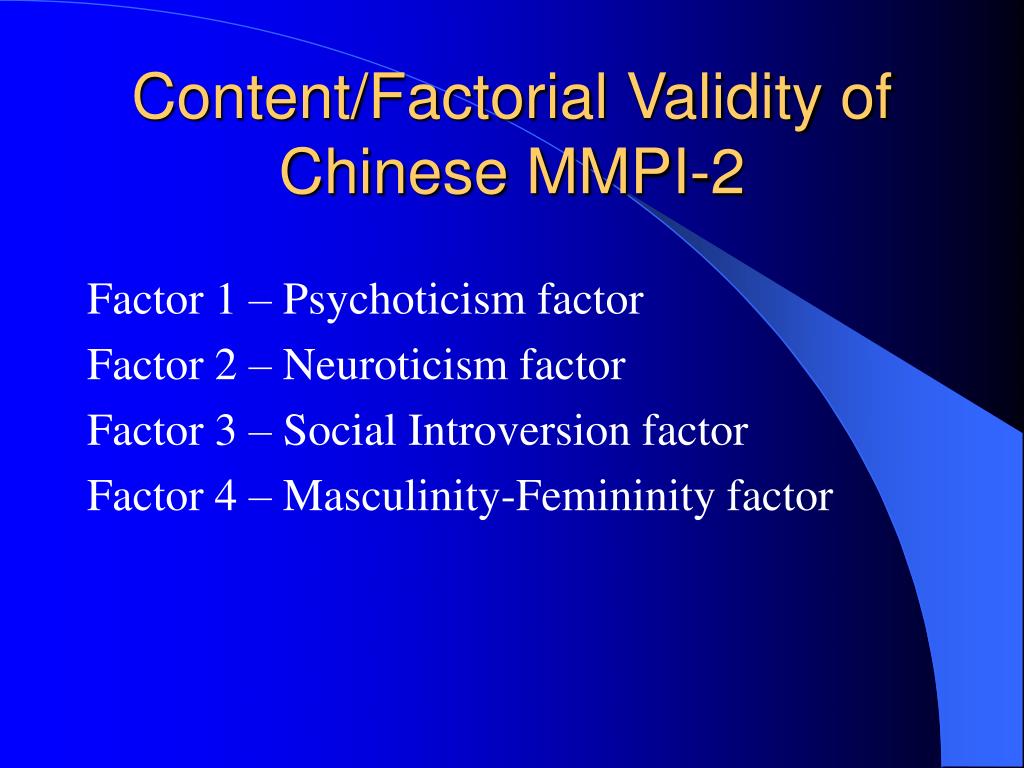 Content/Factorial Validity of Chinese MMPI-2

Factor 1 – Psychoticism factor

Factor 2 – Neuroticism factor

Factor 3 – Social Introversion factor

Factor 4 – Masculinity-Femininity factor